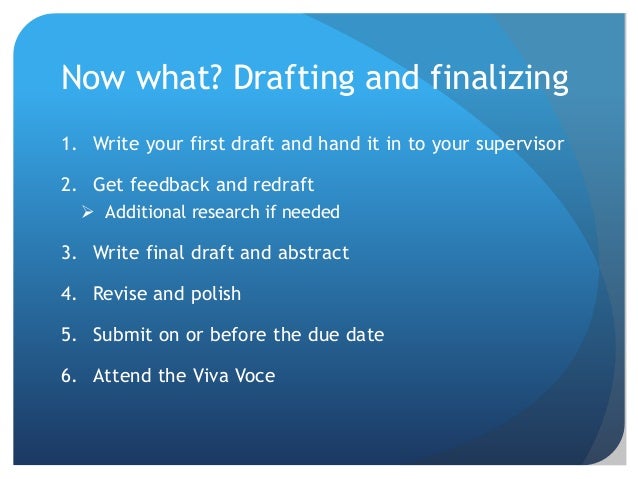 Now what? Drafting and finalizing

1. Write your first draft and hand it in to your supervisor

2. Get feedback and redraft
   ➢ Additional research if needed

3. Write final draft and abstract

4. Revise and polish

5. Submit on or before the due date

6. Attend the Viva Voce